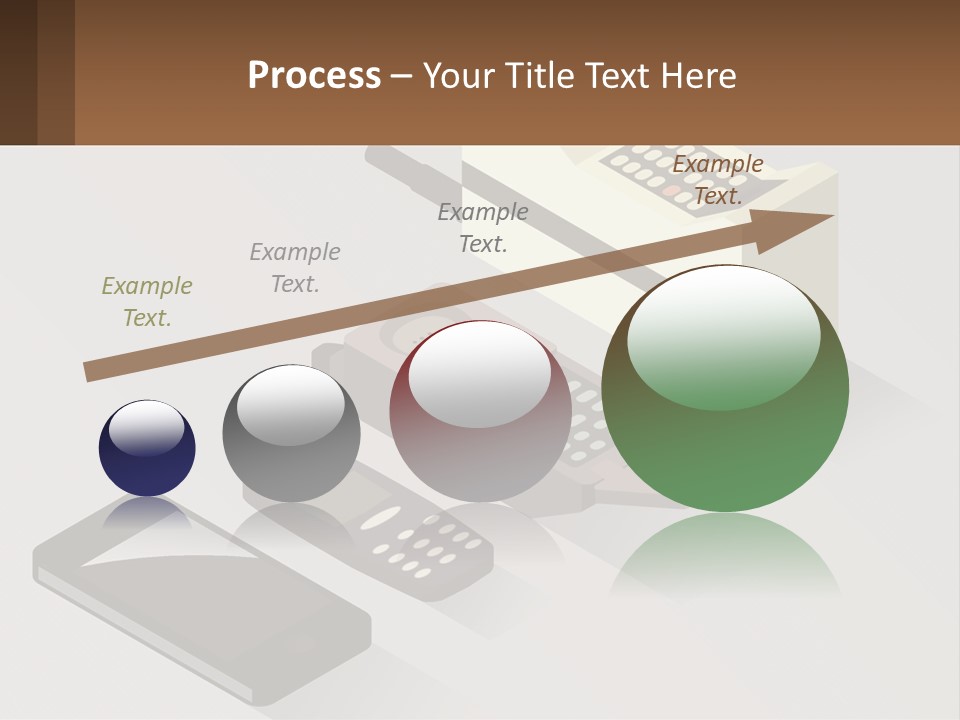 Process – Your Title Text Here

Example Text.

Example Text.

Example Text.

Example Text.